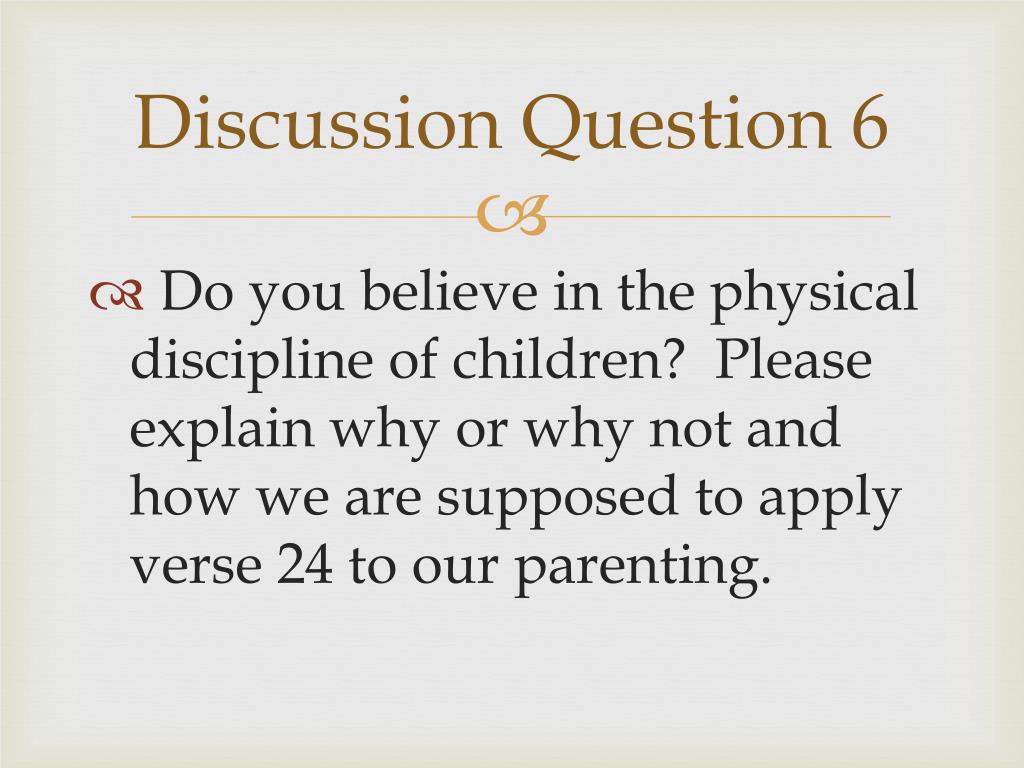 Discussion Question 6

Do you believe in the physical discipline of children? Please explain why or why not and how we are supposed to apply verse 24 to our parenting.